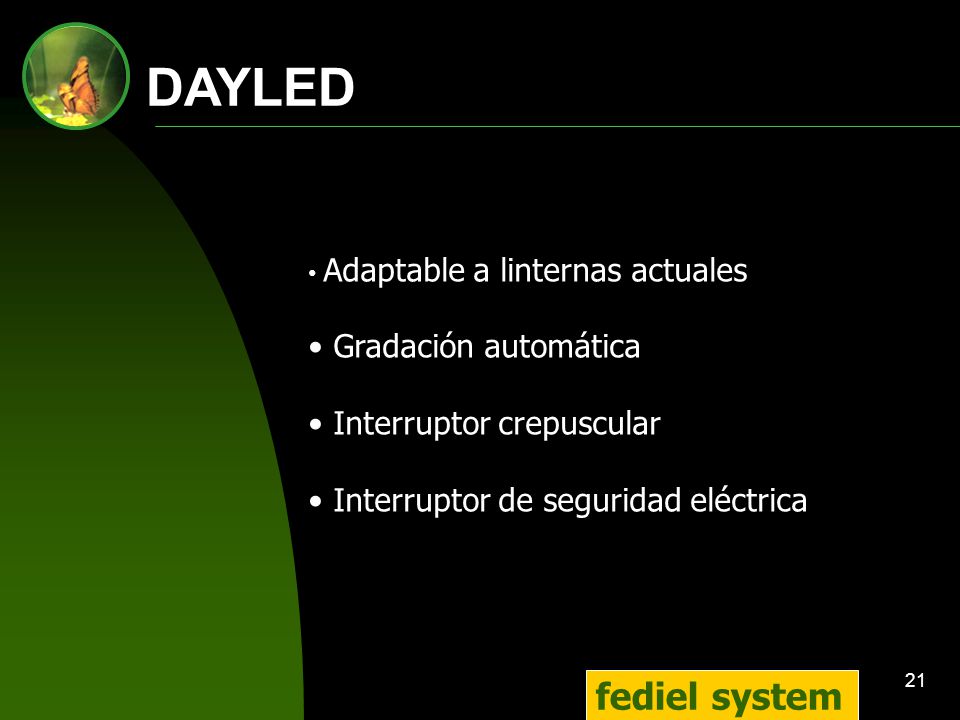 DAYLED

• Adaptable a linternas actuales

• Gradación automática

• Interruptor crepuscular

• Interruptor de seguridad eléctrica

fediel system

21